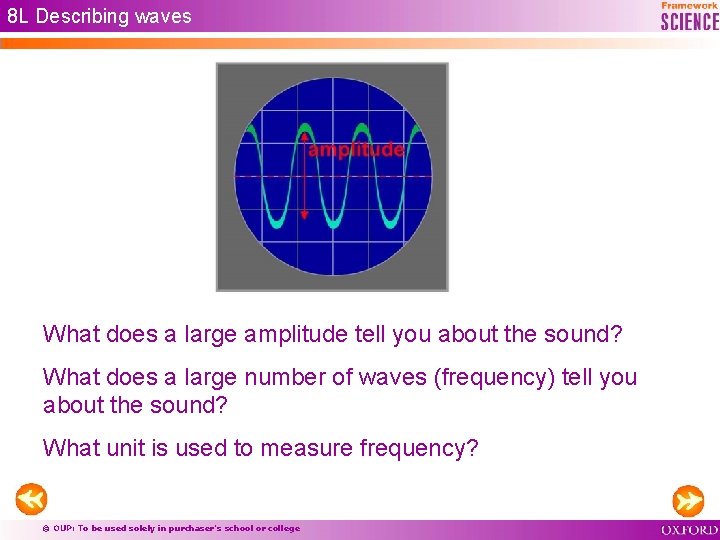 8L Describing waves

Framework SCIENCE

amplitude

What does a large amplitude tell you about the sound?

What does a large number of waves (frequency) tell you about the sound?

What unit is used to measure frequency?

© OUP: To be used solely in purchaser's school or college

OXFORD